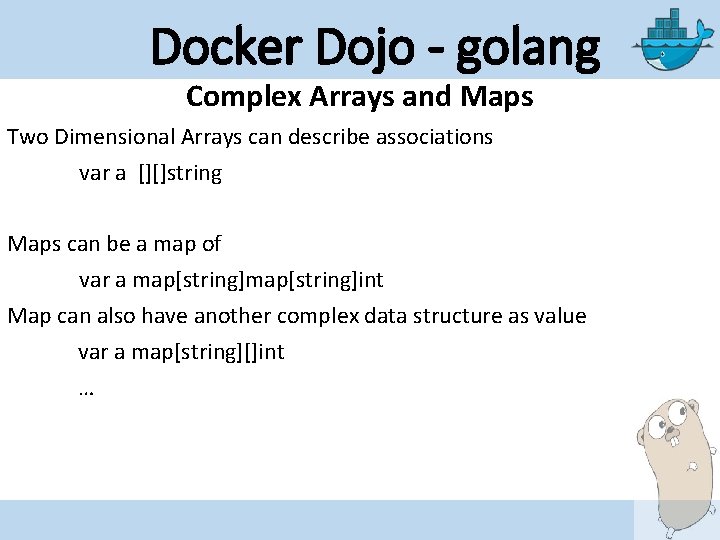 Docker Dojo - golang

Complex Arrays and Maps

Two Dimensional Arrays can describe associations

var a [][]string

Maps can be a map of

var a map[string]map[string]int

Map can also have another complex data structure as value

var a map[string][]int

…